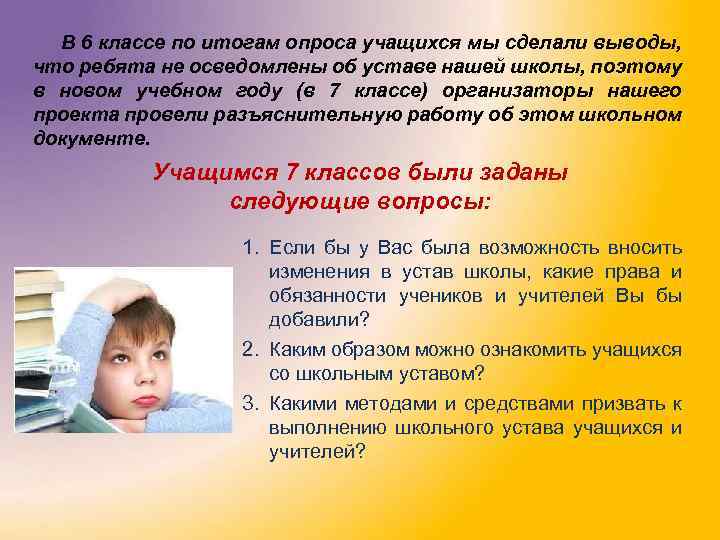 В 6 классе по итогам опроса учащихся мы сделали выводы, что ребята не осведомлены об уставе нашей школы, поэтому в новом учебном году (в 7 классе) организаторы нашего проекта провели разъяснительную работу об этом школьном документе.

Учащимся 7 классов были заданы следующие вопросы:

1. Если бы у Вас была возможность вносить изменения в устав школы, какие права и обязанности учеников и учителей Вы бы добавили?
2. Каким образом можно ознакомить учащихся со школьным уставом?
3. Какими методами и средствами призвать к выполнению школьного устава учащихся и учителей?